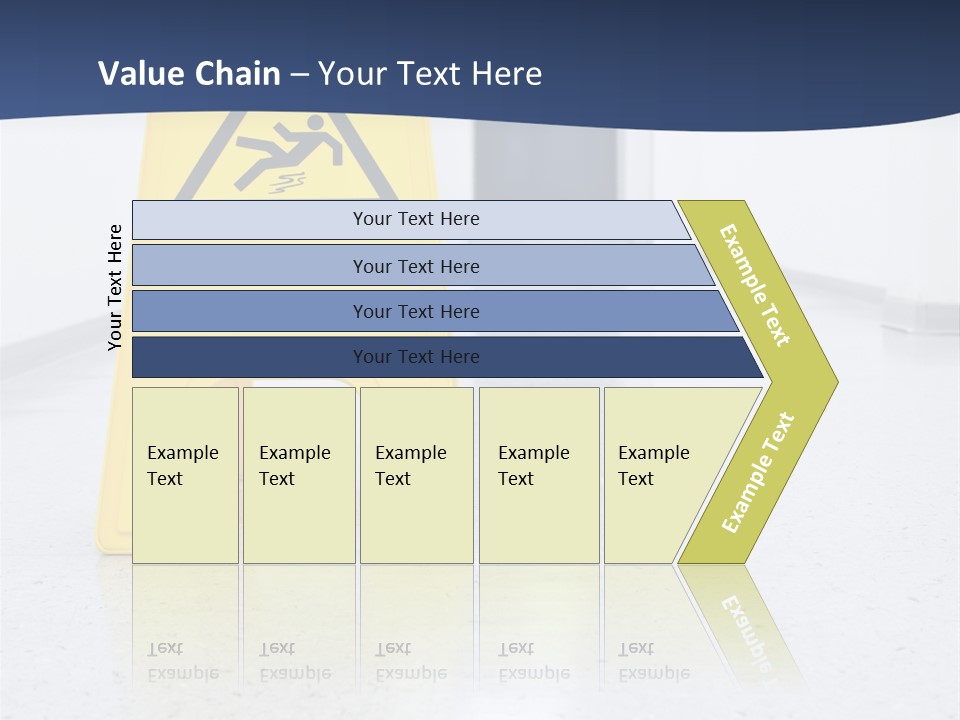 Value Chain – Your Text Here

Your Text Here

Your Text Here

Your Text Here

Your Text Here

Your Text Here

Example Text

Example Text

Example Text

Example Text

Example Text

Example Text

Example Text